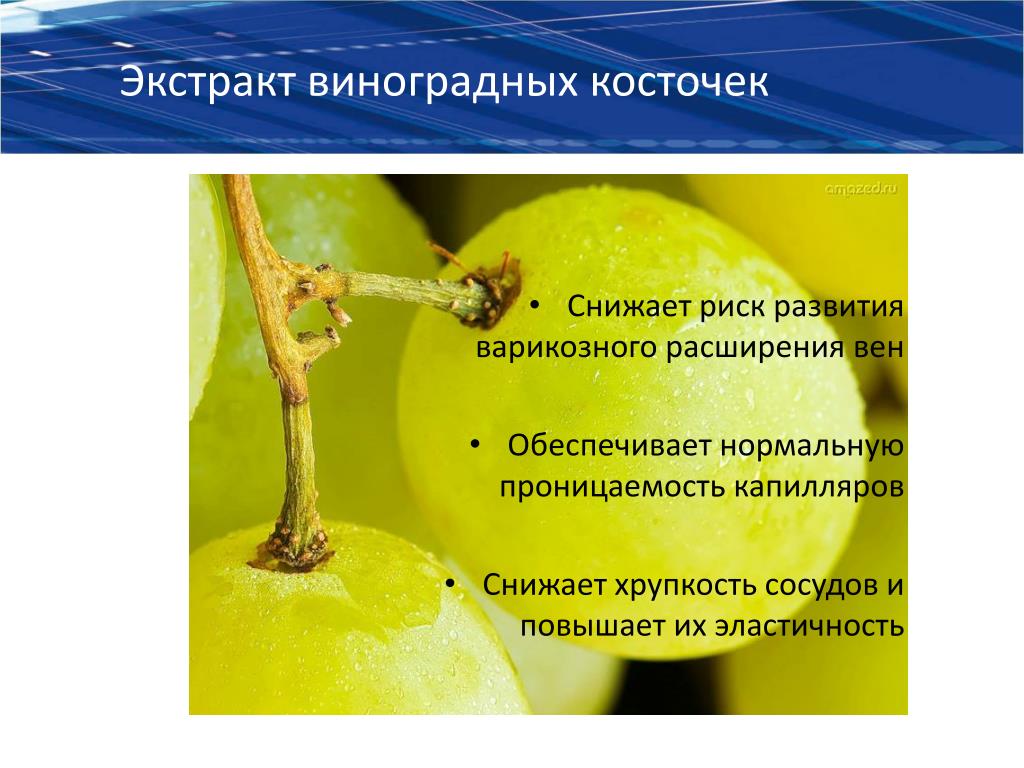 Экстракт виноградных косточек

amazed.ru

• Снижает риск развития варикозного расширения вен

• Обеспечивает нормальную проницаемость капилляров

• Снижает хрупкость сосудов и повышает их эластичность